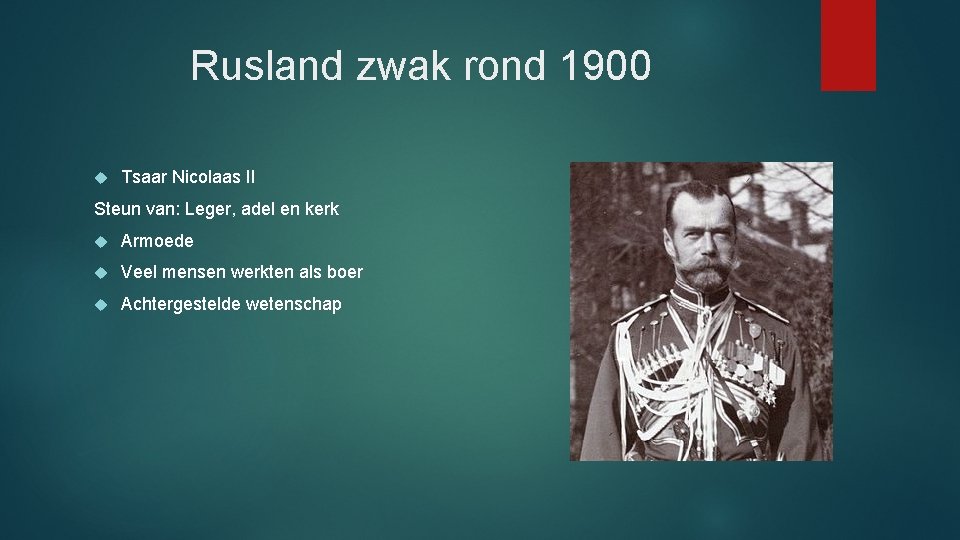 Rusland zwak rond 1900

Tsaar Nicolaas II

Steun van: Leger, adel en kerk

Armoede

Veel mensen werkten als boer

Achtergestelde wetenschap